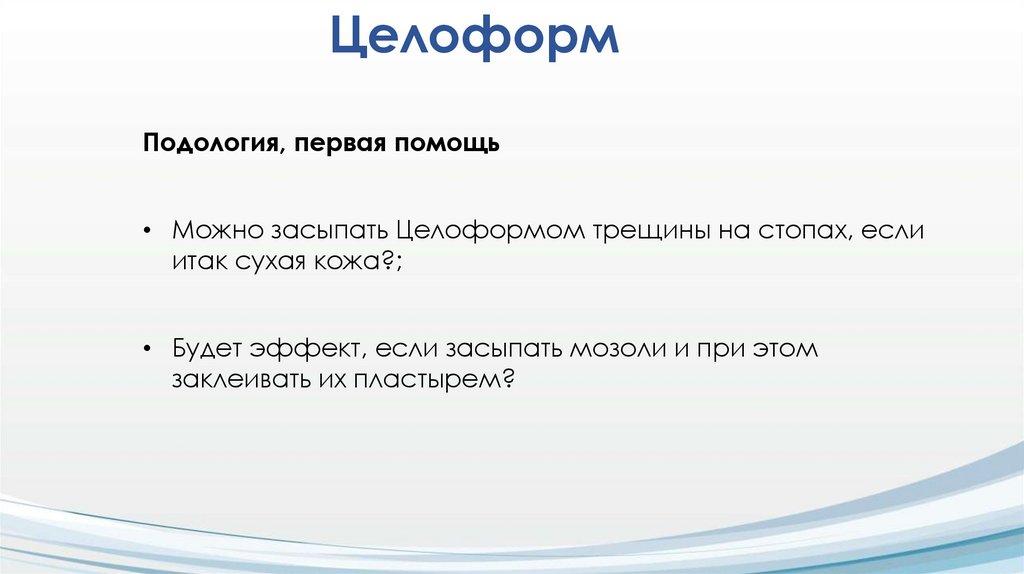 Целоформ

Подология, первая помощь

• Можно засыпать Целоформом трещины на стопах, если итак сухая кожа?;

• Будет эффект, если засыпать мозоли и при этом заклеивать их пластырем?